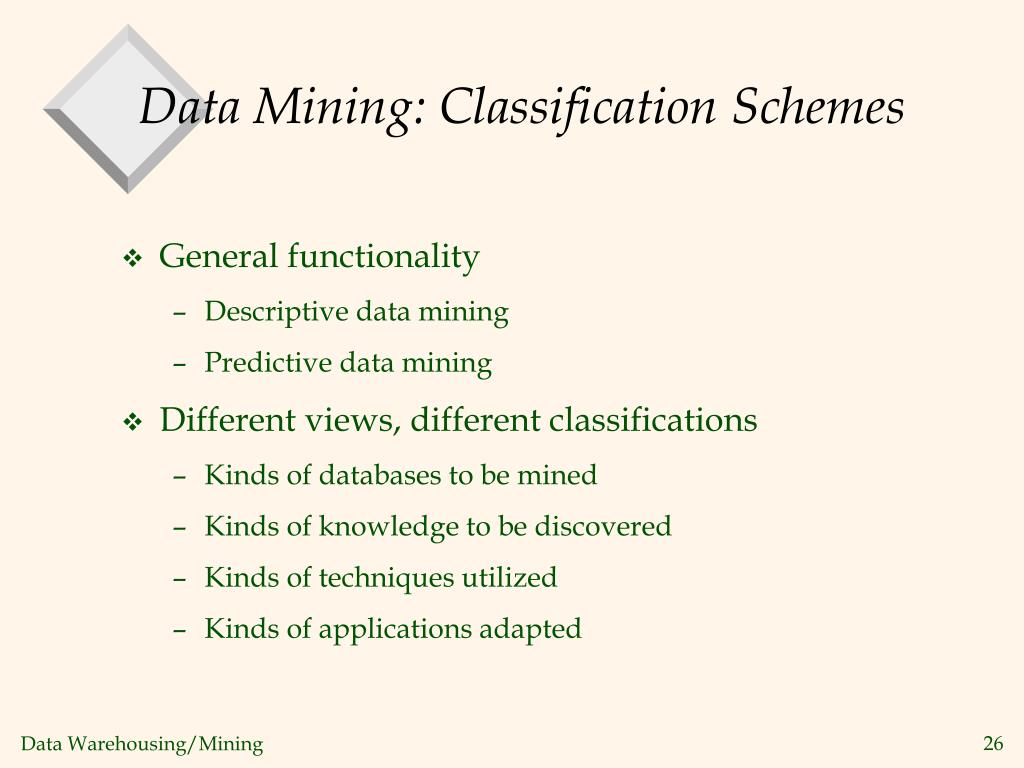 Data Mining: Classification Schemes

❖ General functionality
– Descriptive data mining
– Predictive data mining

❖ Different views, different classifications
– Kinds of databases to be mined
– Kinds of knowledge to be discovered
– Kinds of techniques utilized
– Kinds of applications adapted

Data Warehousing/Mining

26